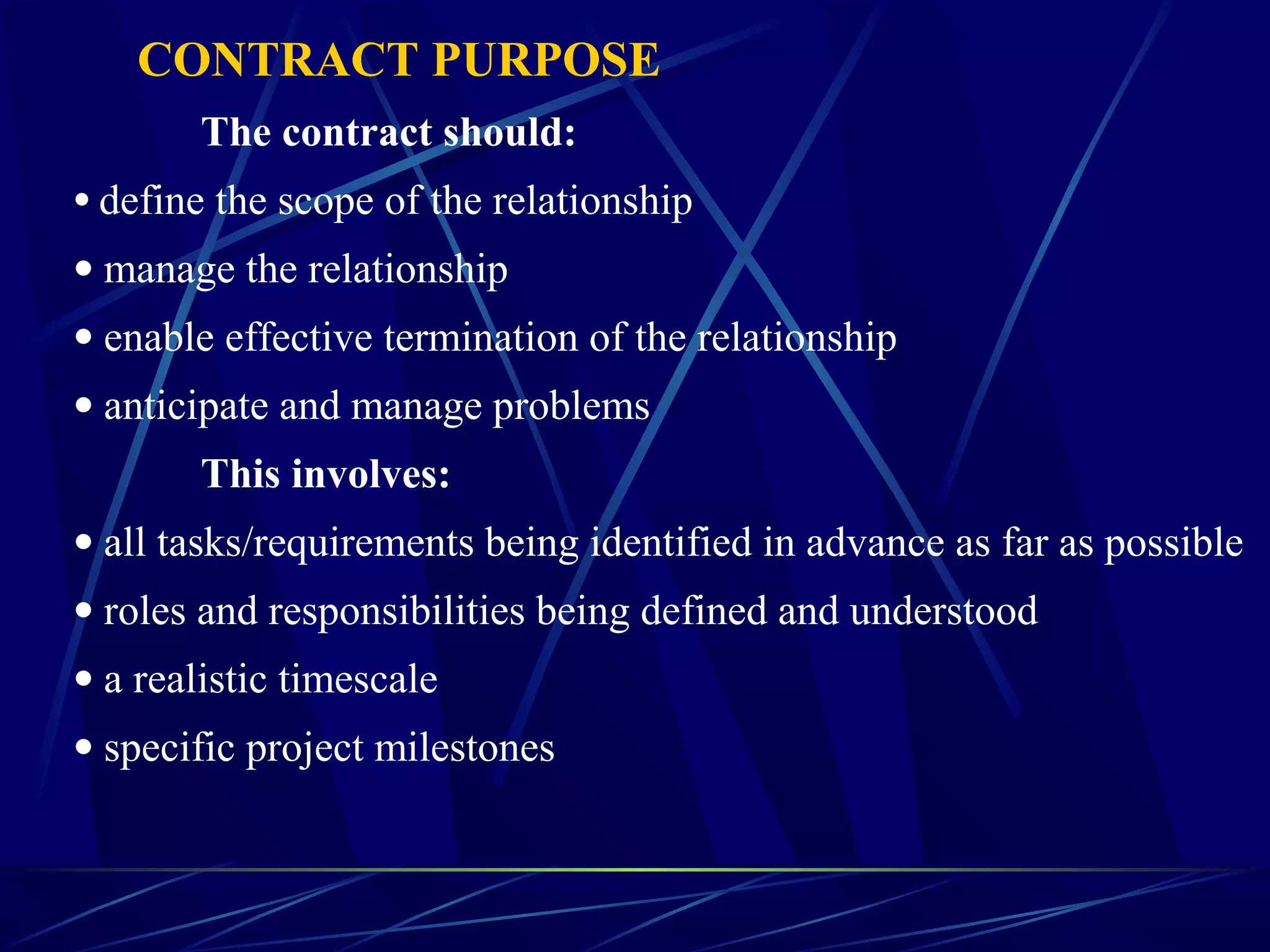 CONTRACT PURPOSE

The contract should:

• define the scope of the relationship
• manage the relationship
• enable effective termination of the relationship
• anticipate and manage problems

This involves:

• all tasks/requirements being identified in advance as far as possible
• roles and responsibilities being defined and understood
• a realistic timescale
• specific project milestones